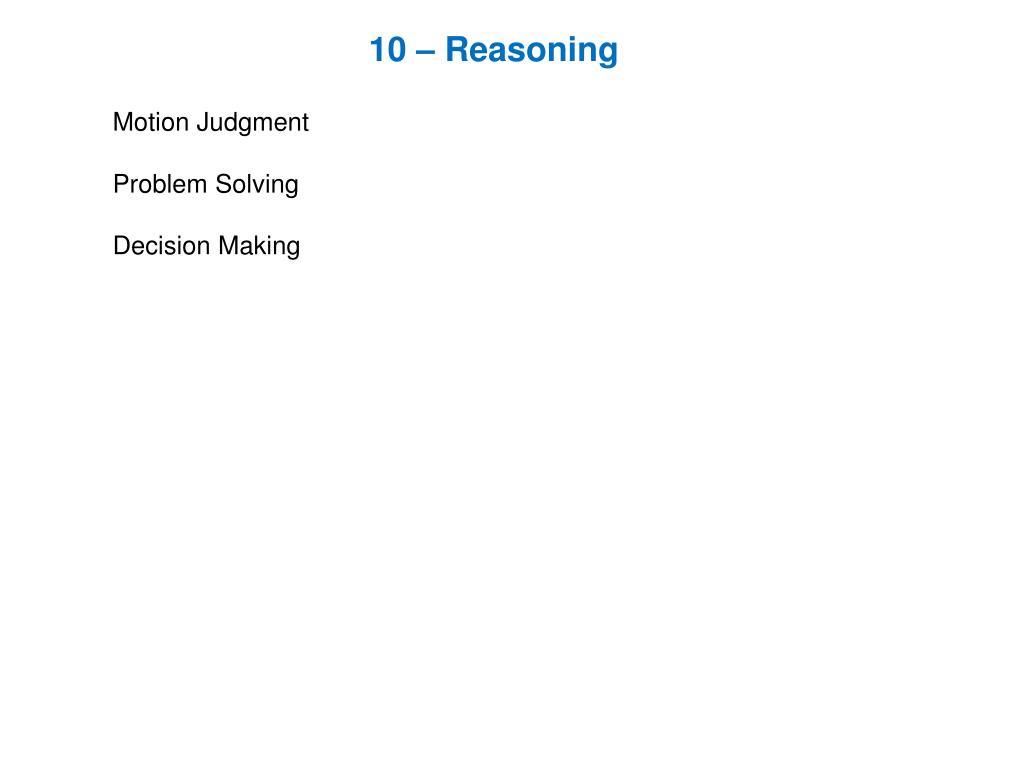 10 – Reasoning

Motion Judgment

Problem Solving

Decision Making